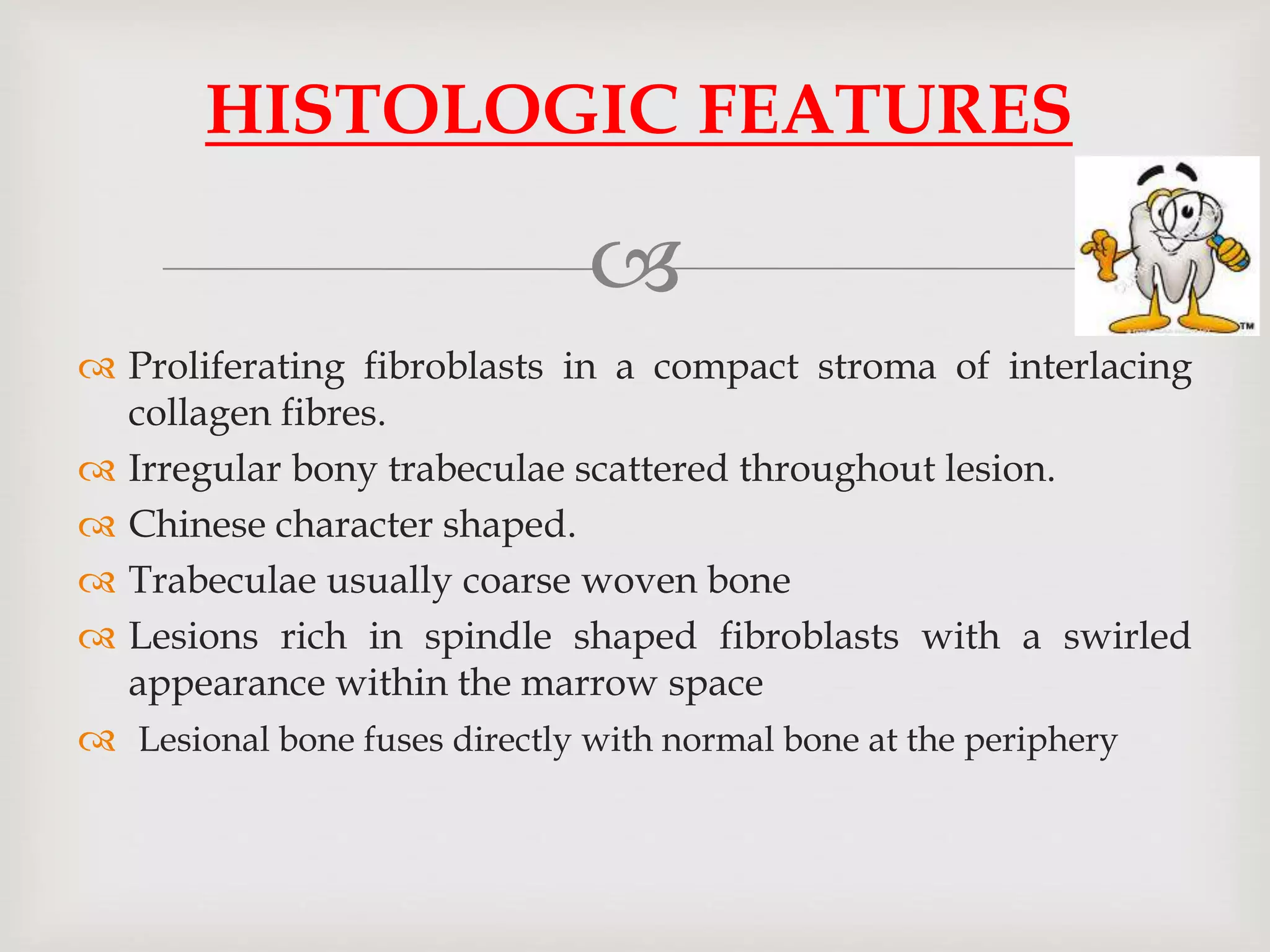 HISTOLOGIC FEATURES

TM

Proliferating fibroblasts in a compact stroma of interlacing collagen fibres.

Irregular bony trabeculae scattered throughout lesion.

Chinese character shaped.

Trabeculae usually coarse woven bone

Lesions rich in spindle shaped fibroblasts with a swirled appearance within the marrow space

Lesional bone fuses directly with normal bone at the periphery